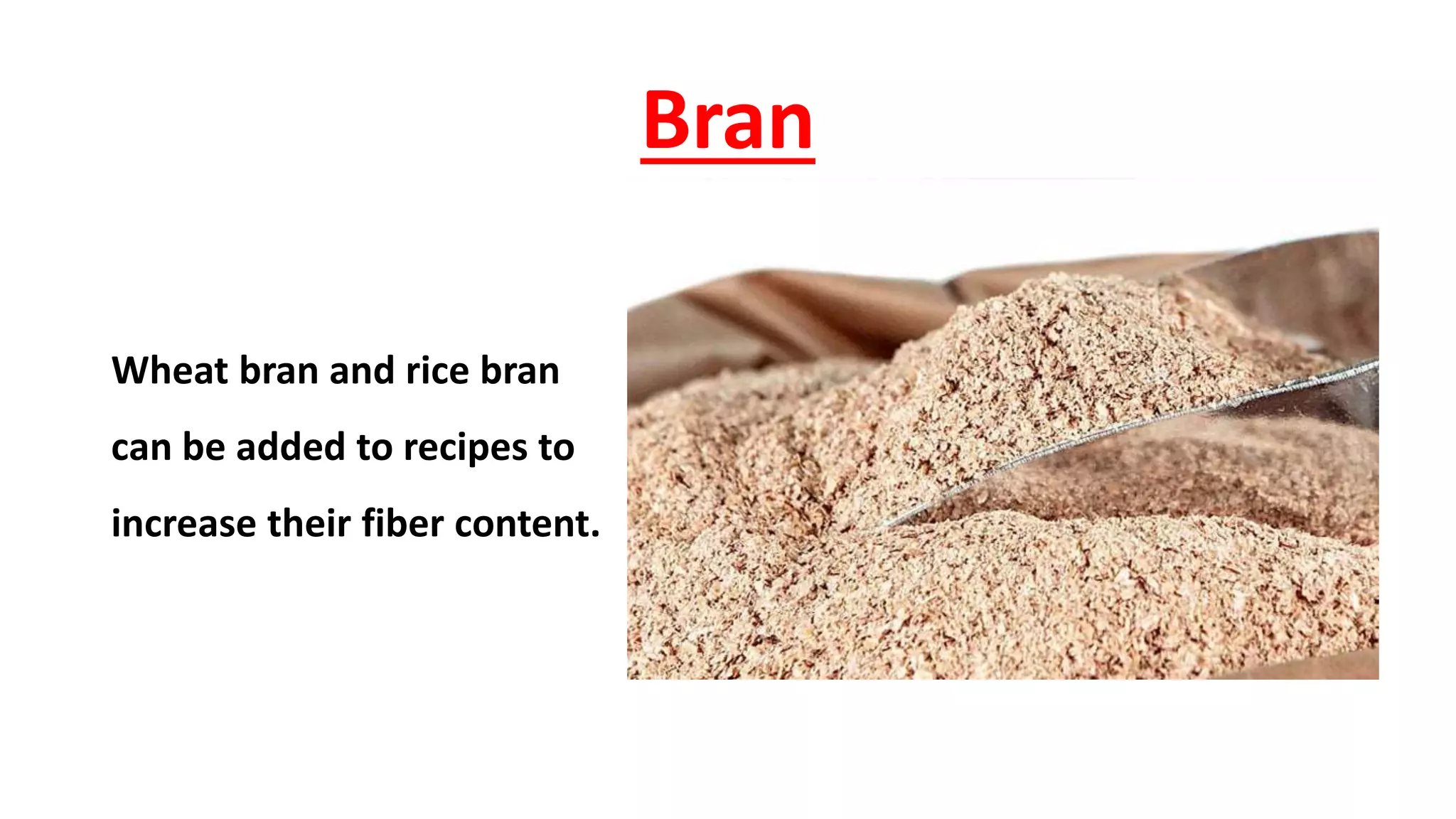 Bran

Wheat bran and rice bran can be added to recipes to increase their fiber content.